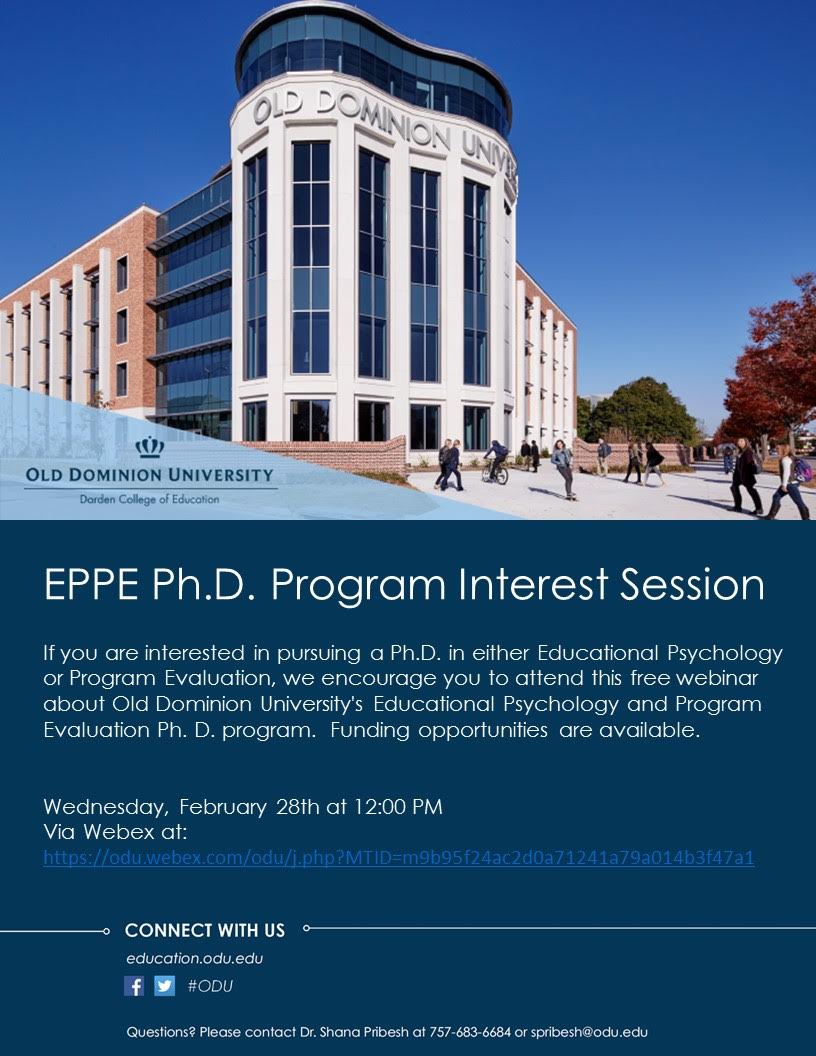 OLD DOMINION UNIV

OLD DOMINION UNIVERSITY
Darden College of Education

EPPE Ph.D. Program Interest Session

If you are interested in pursuing a Ph.D. in either Educational Psychology or Program Evaluation, we encourage you to attend this free webinar about Old Dominion University's Educational Psychology and Program Evaluation Ph. D. program. Funding opportunities are available.

Wednesday, February 28th at 12:00 PM
Via Webex at:
https://odu.webex.com/odu/j.php?MTID=m9b95f24ac2d0a71241a79a014b3f47a1

CONNECT WITH US
education.odu.edu
#ODU

Questions? Please contact Dr. Shana Pribesh at 757-683-6684 or spribesh@odu.edu